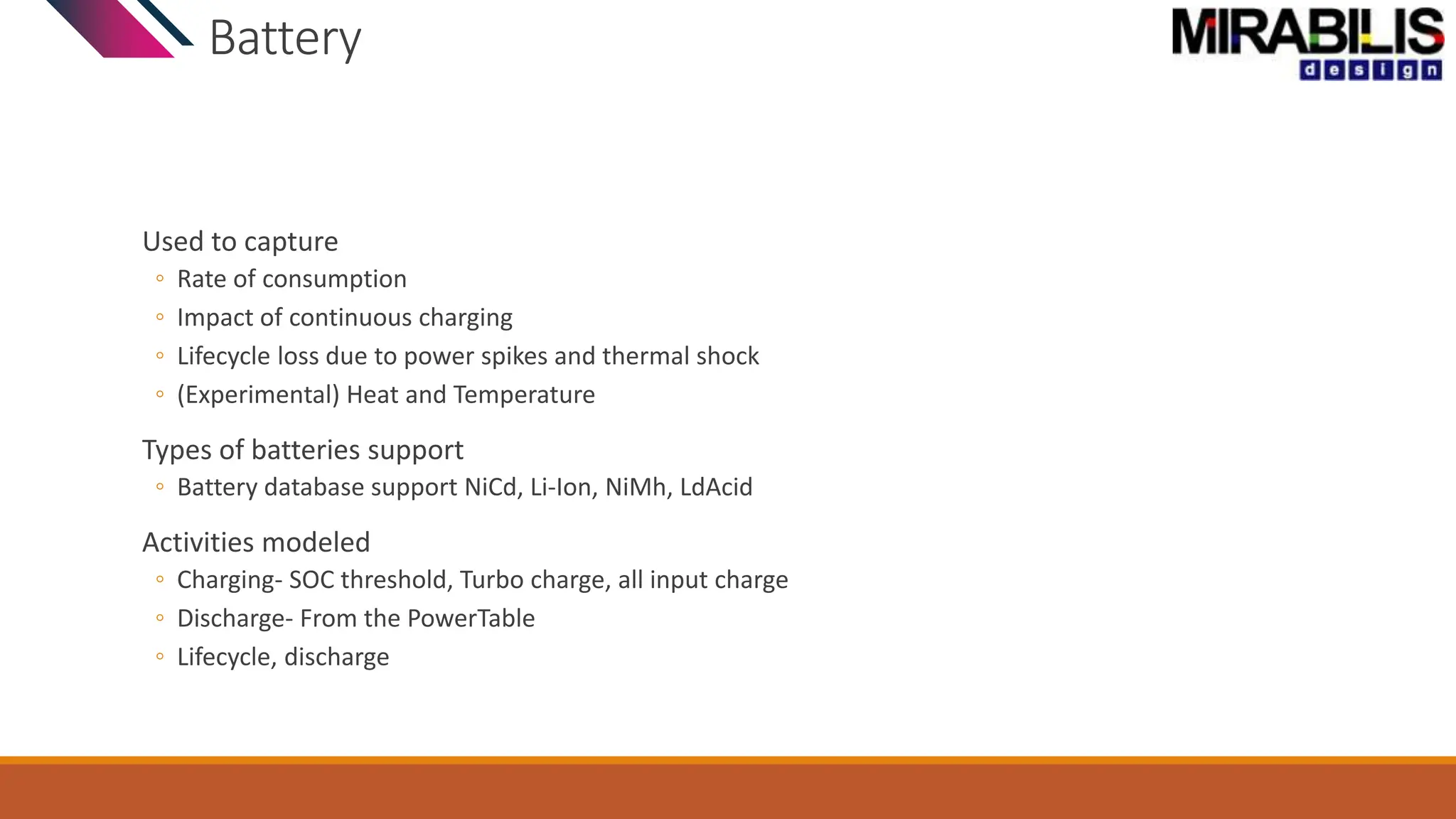 Battery

MIRABILIS design

Used to capture
◦ Rate of consumption
◦ Impact of continuous charging
◦ Lifecycle loss due to power spikes and thermal shock
◦ (Experimental) Heat and Temperature

Types of batteries support
◦ Battery database support NiCd, Li-Ion, NiMh, LdAcid

Activities modeled
◦ Charging- SOC threshold, Turbo charge, all input charge
◦ Discharge- From the PowerTable
◦ Lifecycle, discharge